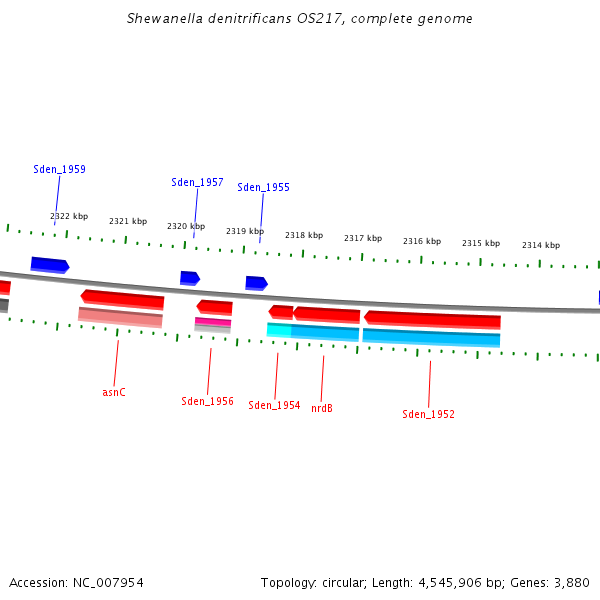 Shewanella denitrificans OS217, complete genome

Sden_1959

Sden_1957

Sden_1955

2322 kbp

2321 kbp

2320 kbp

2319 kbp

2318 kbp

2317 kbp

2316 kbp

2315 kbp

2314 kbp

asnC

Sden_1956

Sden_1954

nrdB

Sden_1952

Accession: NC_007954

Topology: circular; Length: 4,545,906 bp; Genes: 3,880